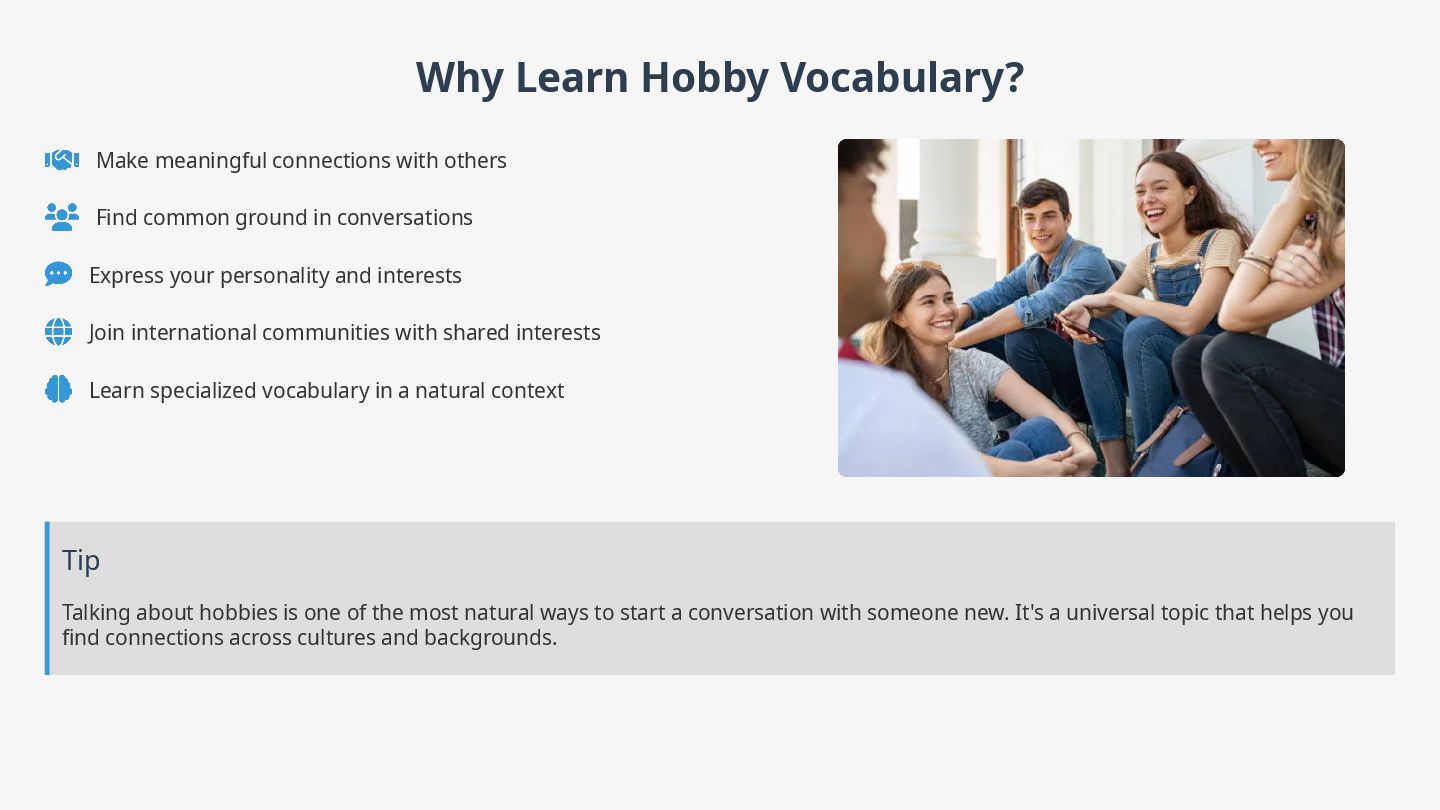 Why Learn Hobby Vocabulary?

Make meaningful connections with others

Find common ground in conversations

Express your personality and interests

Join international communities with shared interests

Learn specialized vocabulary in a natural context

Tip

Talking about hobbies is one of the most natural ways to start a conversation with someone new. It's a universal topic that helps you find connections across cultures and backgrounds.